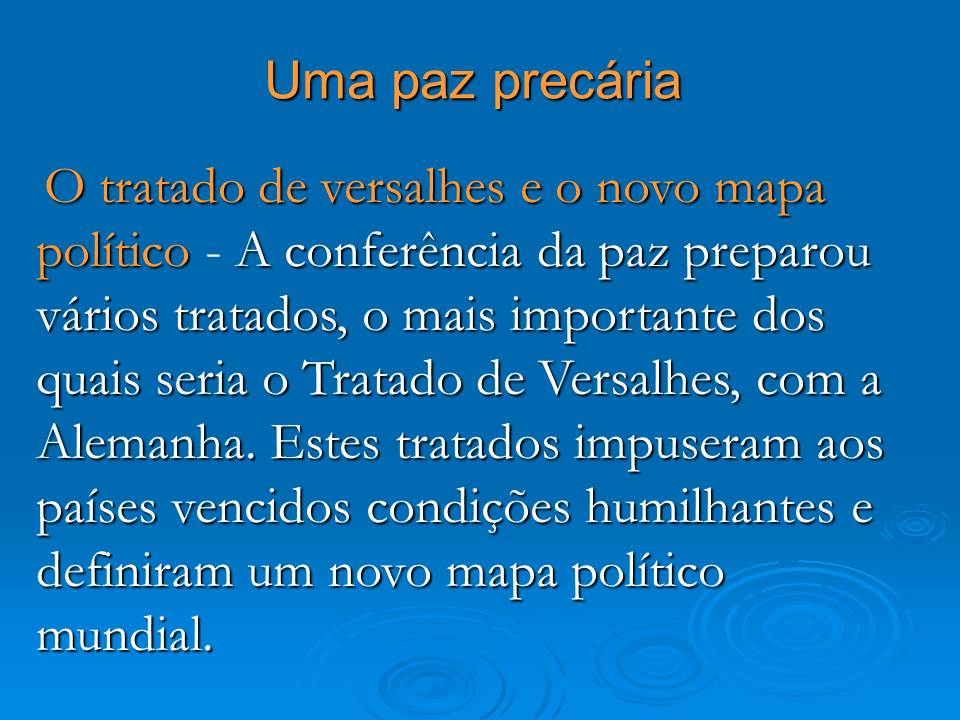 Uma paz precária

O tratado de versalhes e o novo mapa político - A conferência da paz preparou vários tratados, o mais importante dos quais seria o Tratado de Versalhes, com a Alemanha. Estes tratados impuseram aos países vencidos condições humilhantes e definiram um novo mapa político mundial.